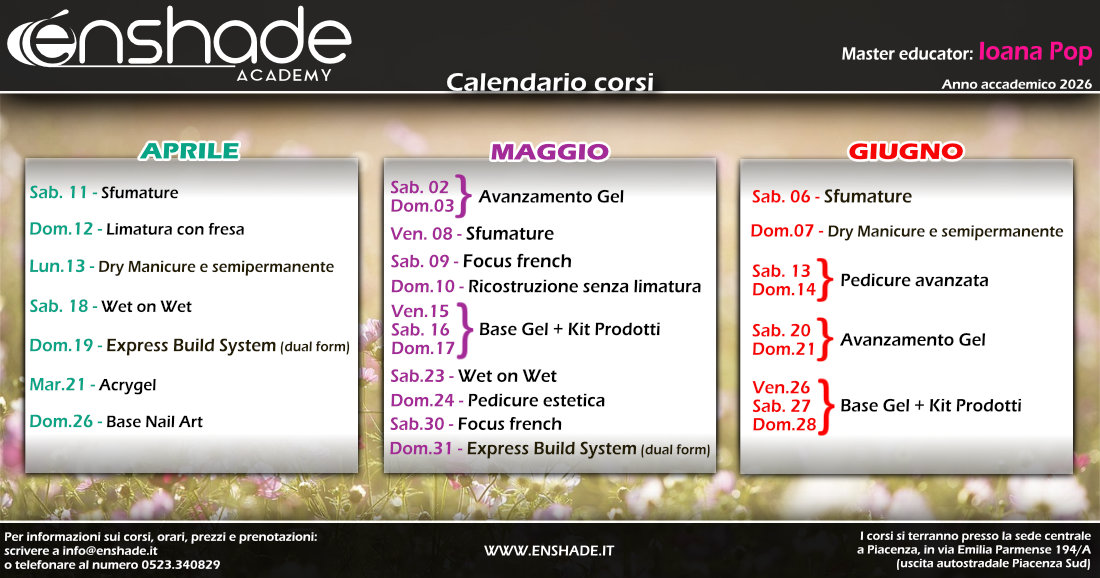 énshade
ACADEMY

Calendario corsi

Master educator: Ioana Pop
Anno accademico 2026

APRILE

Sab. 11 - Sfumature
Dom.12 - Limatura con fresa
Lun.13 - Dry Manicure e semipermanente
Sab. 18 - Wet on Wet
Dom.19 - Express Build System (dual form)
Mar.21 - Acrygel
Dom.26 - Base Nail Art

MAGGIO

Sab. 02
Dom.03 } Avanzamento Gel
Ven. 08 - Sfumature
Sab. 09 - Focus french
Dom.10 - Ricostruzione senza limatura
Ven.15
Sab. 16
Dom.17 } Base Gel + Kit Prodotti
Sab.23 - Wet on Wet
Dom.24 - Pedicure estetica
Sab.30 - Focus french
Dom.31 - Express Build System (dual form)

GIUGNO

Sab. 06 - Sfumature
Dom.07 - Dry Manicure e semipermanente
Sab. 13
Dom.14 } Pedicure avanzata
Sab. 20
Dom.21 } Avanzamento Gel
Ven.26
Sab. 27
Dom.28 } Base Gel + Kit Prodotti

Per informazioni sui corsi, orari, prezzi e prenotazioni:
scrivere a info@enshade.it
o telefonare al numero 0523.340829

WWW.ENSHADE.IT

I corsi si terranno presso la sede centrale
a Piacenza, in via Emilia Parmense 194/A
(uscita autostradale Piacenza Sud)